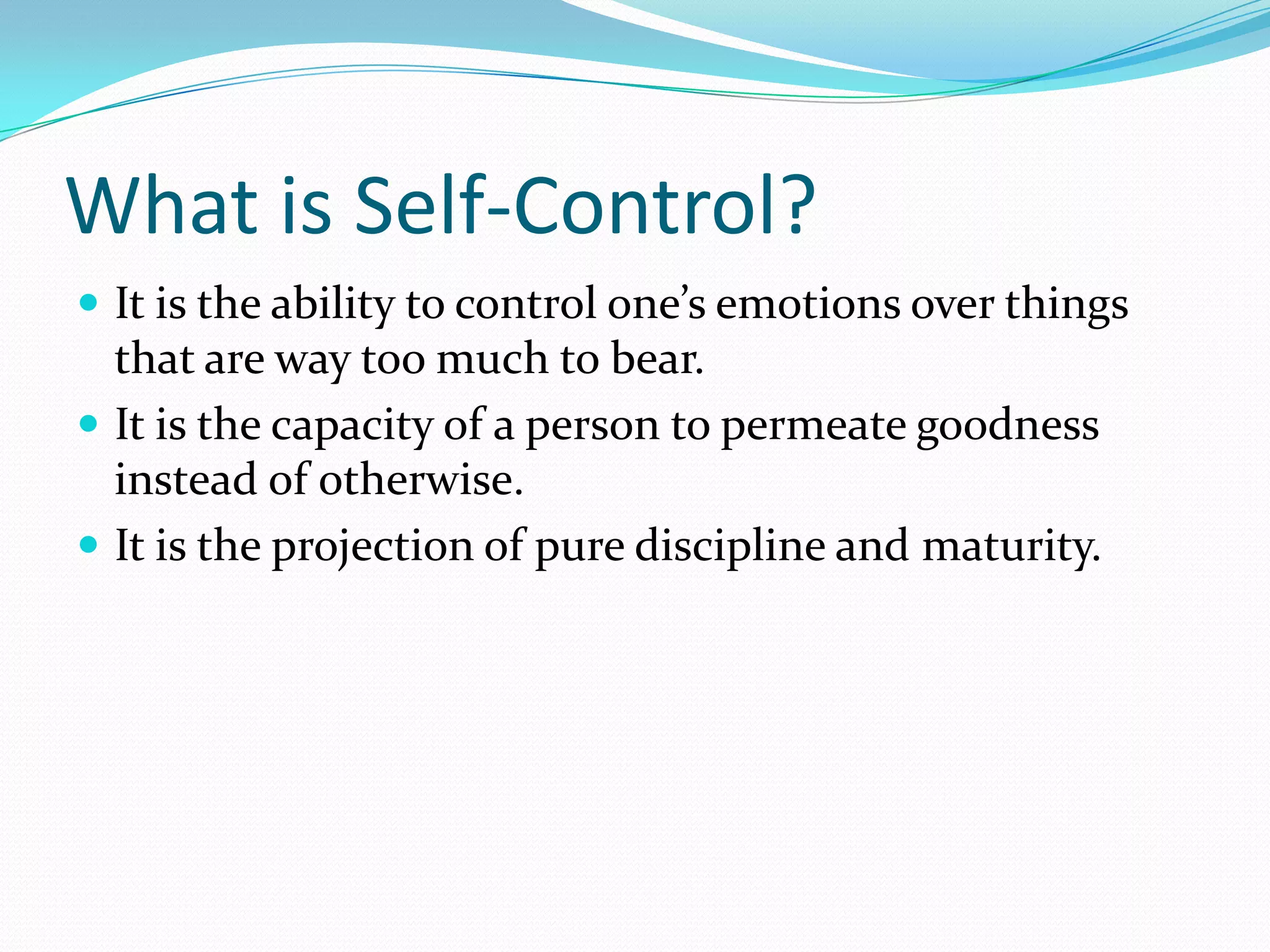 What is Self-Control?

- It is the ability to control one's emotions over things that are way too much to bear.
- It is the capacity of a person to permeate goodness instead of otherwise.
- It is the projection of pure discipline and maturity.